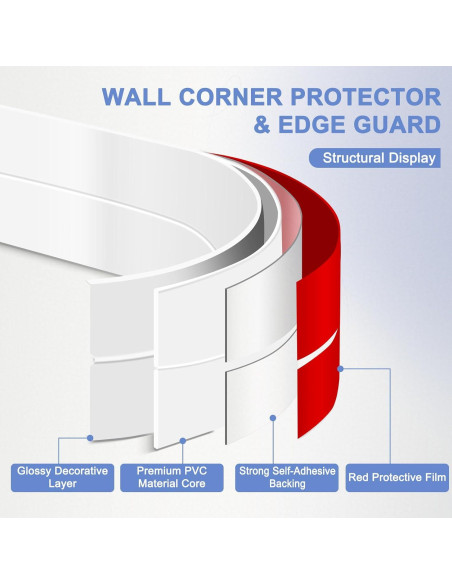 WALL CORNER PROTECTOR & EDGE GUARD

Structural Display

Glossy Decorative Layer

Premium PVC Material Core

Strong Self-Adhesive Backing

Red Protective Film